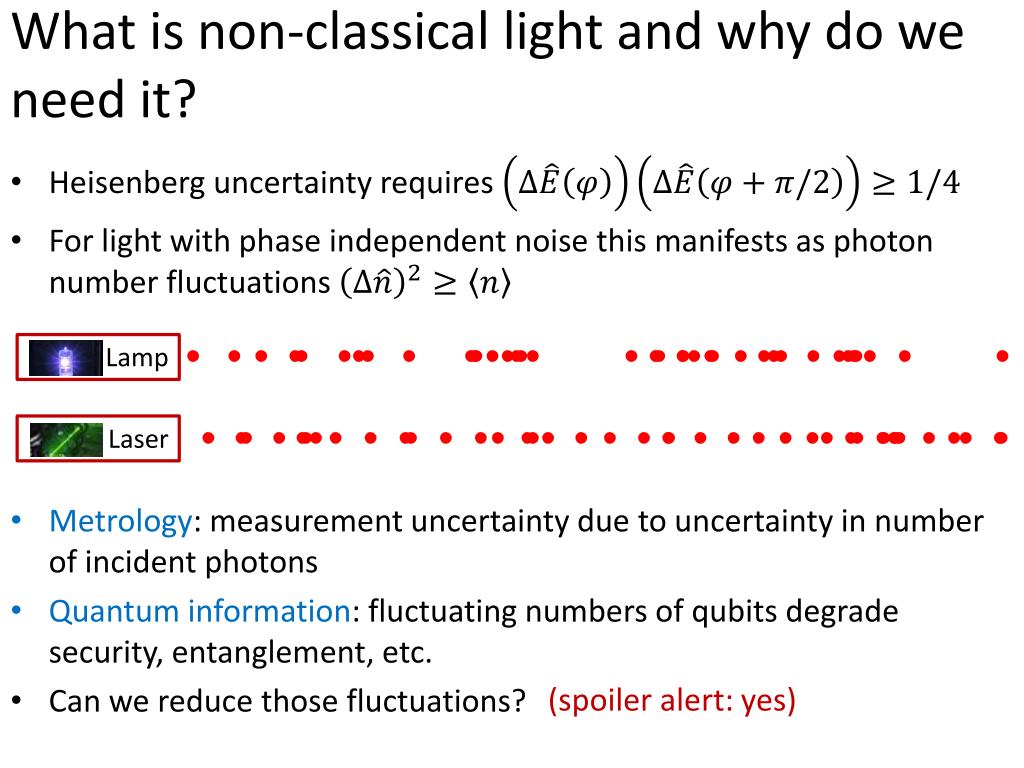 What is non-classical light and why do we need it?

• Heisenberg uncertainty requires $\left(\Delta\hat{E}(\varphi)\right)\left(\Delta\hat{E}(\varphi+\pi/2)\right) \geq 1/4$

• For light with phase independent noise this manifests as photon number fluctuations $(\Delta\hat{n})^2 \geq \langle n \rangle$

Lamp

Laser

• Metrology: measurement uncertainty due to uncertainty in number of incident photons

• Quantum information: fluctuating numbers of qubits degrade security, entanglement, etc.

• Can we reduce those fluctuations? (spoiler alert: yes)